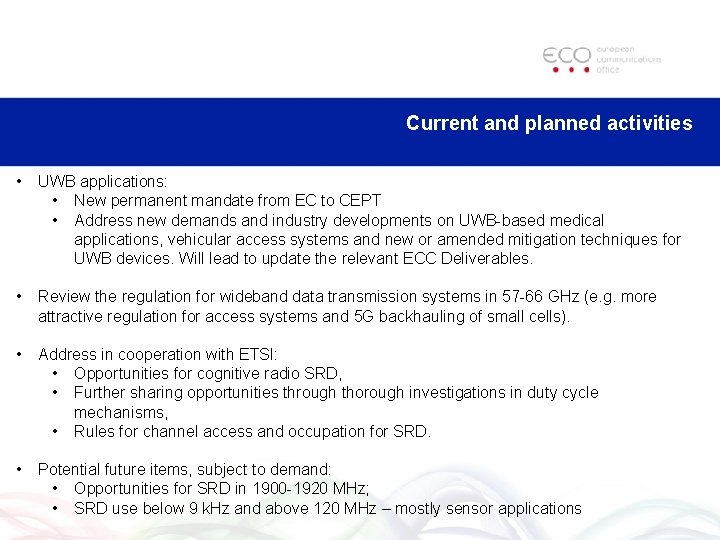 ECO european communications office

Current and planned activities

• UWB applications:
  • New permanent mandate from EC to CEPT
  • Address new demands and industry developments on UWB-based medical applications, vehicular access systems and new or amended mitigation techniques for UWB devices. Will lead to update the relevant ECC Deliverables.

• Review the regulation for wideband data transmission systems in 57-66 GHz (e.g. more attractive regulation for access systems and 5G backhauling of small cells).

• Address in cooperation with ETSI:
  • Opportunities for cognitive radio SRD,
  • Further sharing opportunities through thorough investigations in duty cycle mechanisms,
  • Rules for channel access and occupation for SRD.

• Potential future items, subject to demand:
  • Opportunities for SRD in 1900-1920 MHz;
  • SRD use below 9 kHz and above 120 MHz – mostly sensor applications